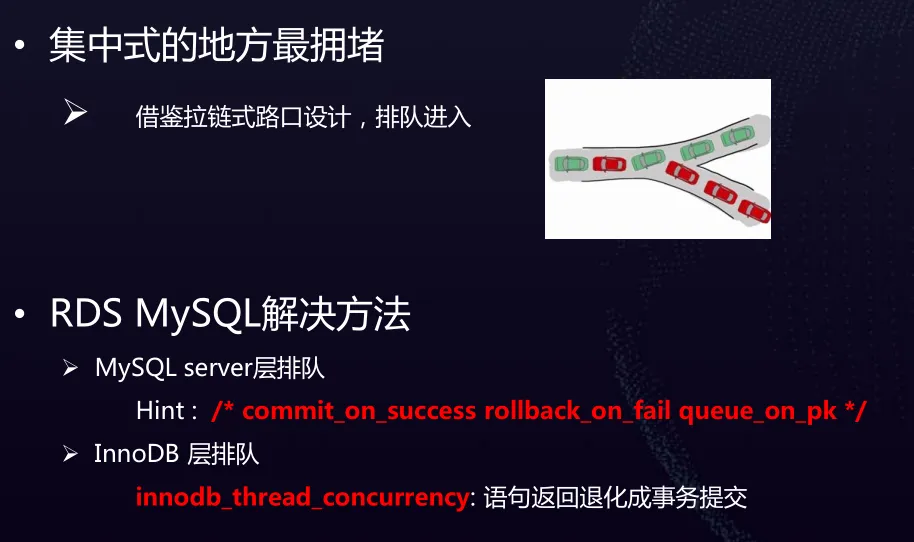 • 集中式的地方最拥堵

➢ 借鉴拉链式路口设计，排队进入

• RDS MySQL解决方法

➢ MySQL server层排队

Hint : /* commit_on_success rollback_on_fail queue_on_pk */

➢ InnoDB 层排队

innodb_thread_concurrency: 语句返回退化成事务提交